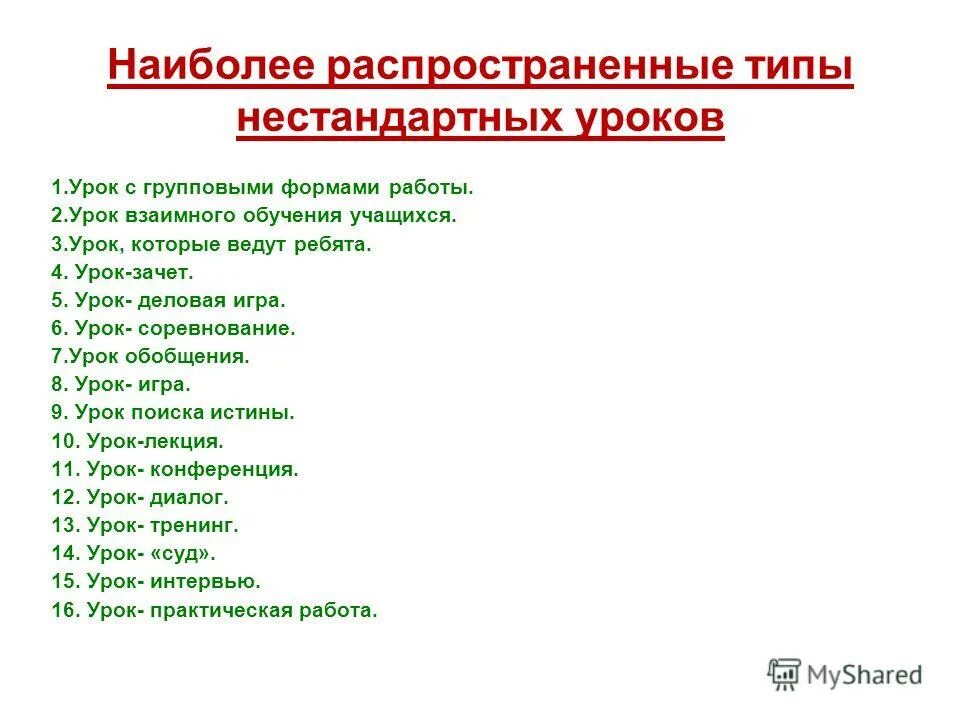 Наиболее распространенные типы нестандартных уроков

1.Урок с групповыми формами работы.
2.Урок взаимного обучения учащихся.
3.Урок, которые ведут ребята.
4. Урок-зачет.
5. Урок- деловая игра.
6. Урок- соревнование.
7.Урок обобщения.
8. Урок- игра.
9. Урок поиска истины.
10. Урок-лекция.
11. Урок- конференция.
12. Урок- диалог.
13. Урок- тренинг.
14. Урок- «суд».
15. Урок- интервью.
16. Урок- практическая работа.

MyShared